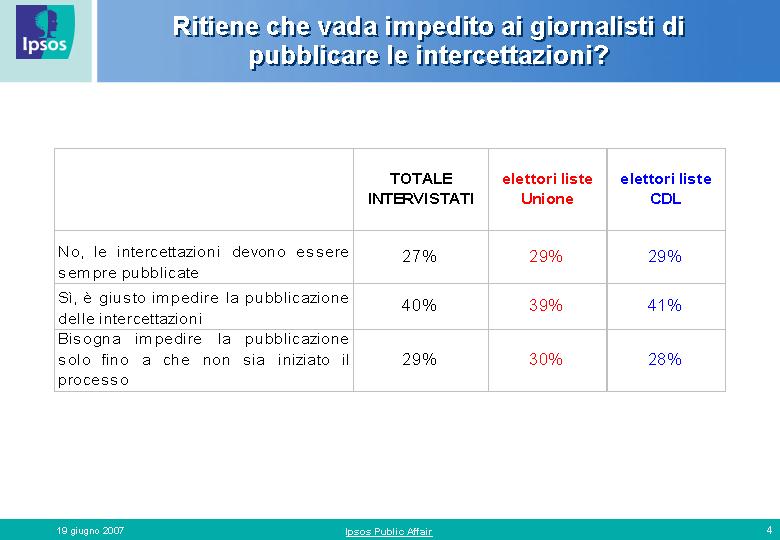 Ipsos

Ritiene che vada impedito ai giornalisti di pubblicare le intercettazioni?

| | TOTALE INTERVISTATI | elettori liste Unione | elettori liste CDL |
|---|---|---|---|
| No, le intercettazioni devono essere sempre pubblicate | 27% | 29% | 29% |
| Sì, è giusto impedire la pubblicazione delle intercettazioni | 40% | 39% | 41% |
| Bisogna impedire la pubblicazione solo fino a che non sia iniziato il processo | 29% | 30% | 28% |

19 giugno 2007

Ipsos Public Affair

4